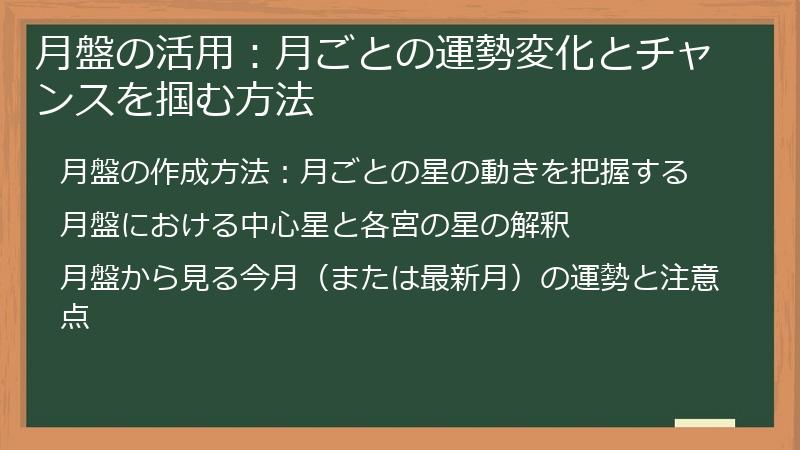 月盤の活用：月ごとの運勢変化とチャンスを掴む方法

月盤の作成方法：月ごとの星の動きを把握する

月盤における中心星と各宮の星の解釈

月盤から見る今月（または最新月）の運勢と注意点